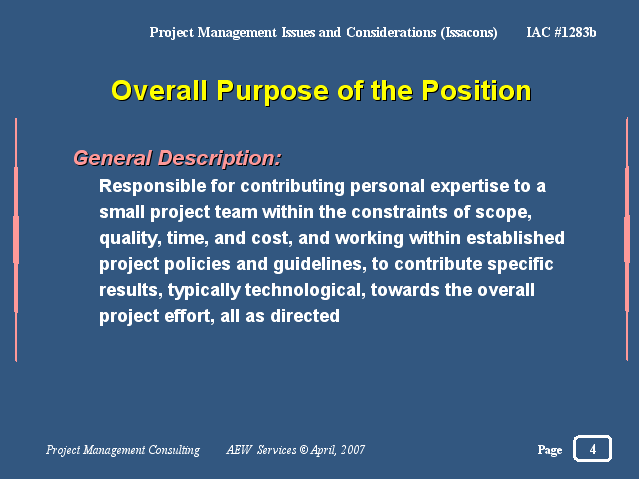 Project Management Issues and Considerations (Issacons) IAC #1283b

Overall Purpose of the Position

General Description:

Responsible for contributing personal expertise to a small project team within the constraints of scope, quality, time, and cost, and working within established project policies and guidelines, to contribute specific results, typically technological, towards the overall project effort, all as directed

Project Management Consulting AEW Services © April, 2007 Page 4